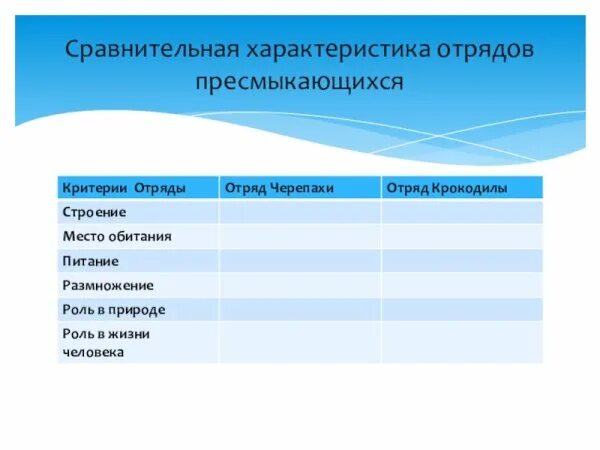 Сравнительная характеристика отрядов пресмыкающихся

| Критерии Отряды | Отряд Черепахи | Отряд Крокодилы |
|---|---|---|
| Строение | | |
| Место обитания | | |
| Питание | | |
| Размножение | | |
| Роль в природе | | |
| Роль в жизни человека | | |